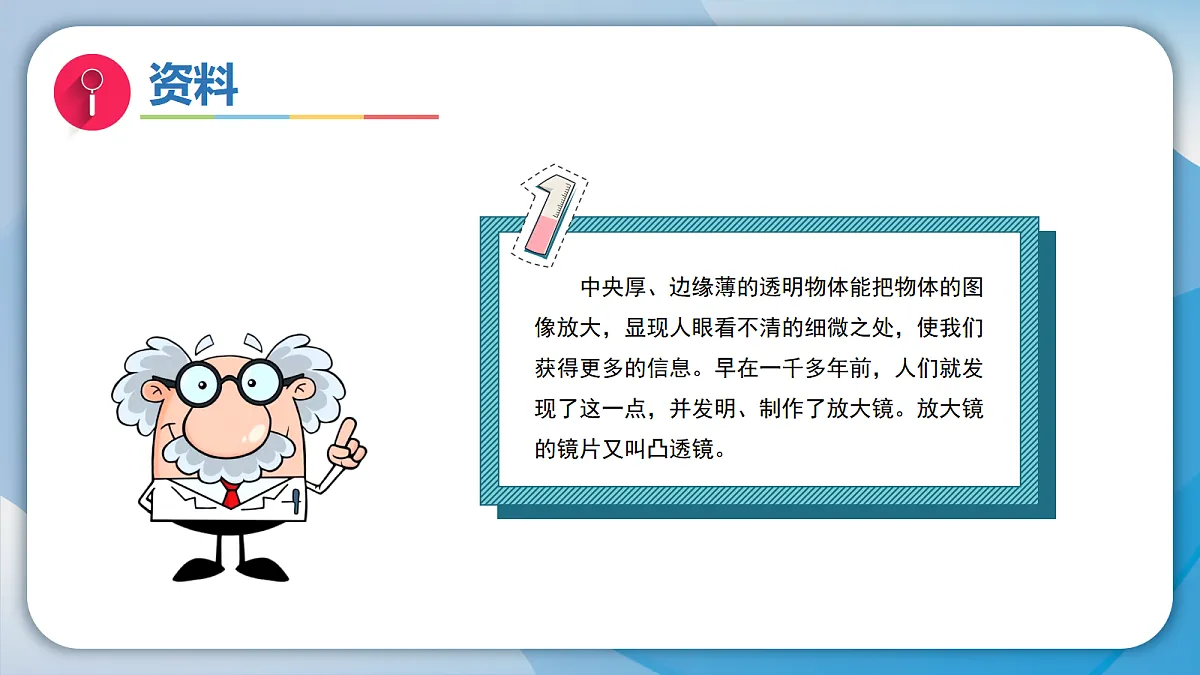 资料

1

中央厚、边缘薄的透明物体能把物体的图像放大，显现人眼看不清的细微之处，使我们获得更多的信息。早在一千多年前，人们就发现了这一点，并发明、制作了放大镜。放大镜的镜片又叫凸透镜。